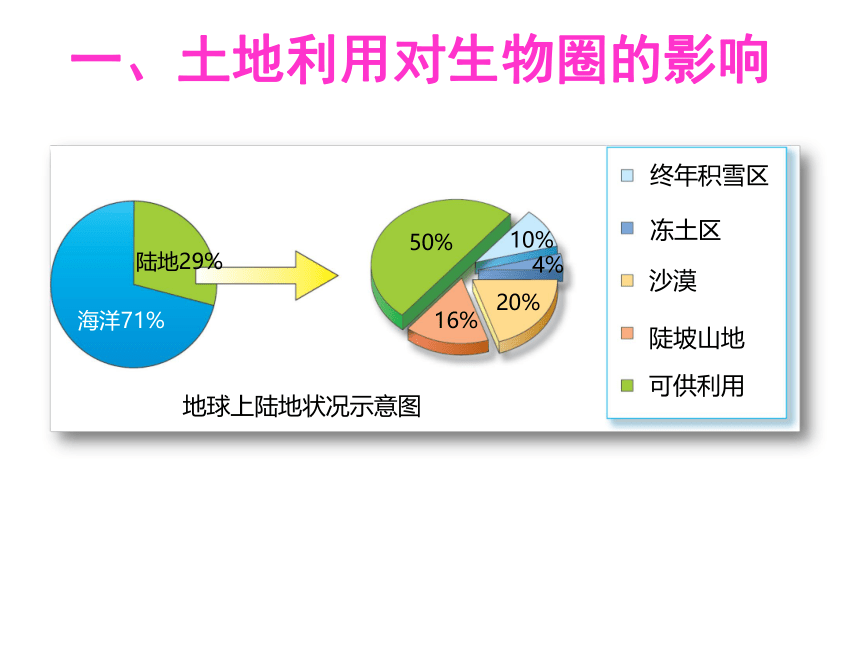 一、土地利用对生物圈的影响

陆地29%
海洋71%

50%
10%
4%
20%
16%

地球上陆地状况示意图

终年积雪区
冻土区
沙漠
陡坡山地
可供利用